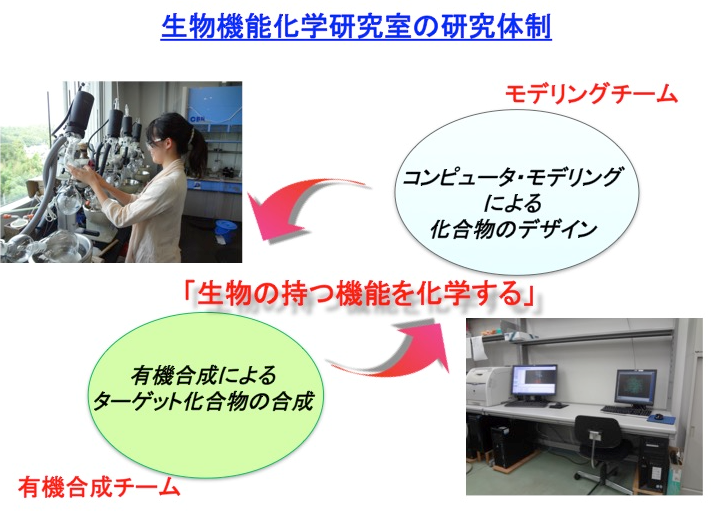 生物機能化学研究室の研究体制

モデリングチーム

コンピュータ・モデリングによる化合物のデザイン

「生物の持つ機能を化学する」

有機合成によるターゲット化合物の合成

有機合成チーム